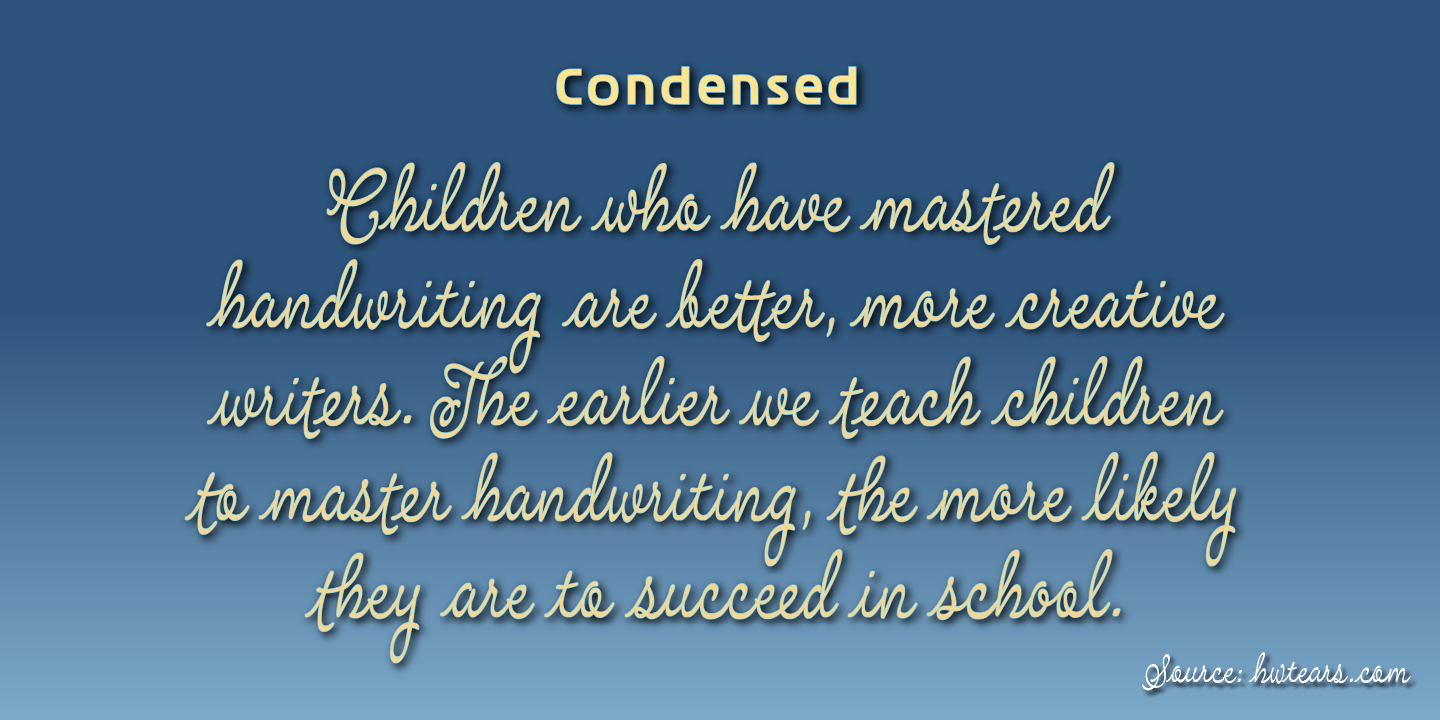 Condensed

Children who have mastered handwriting are better, more creative writers. The earlier we teach children to master handwriting, the more likely they are to succeed in school.

Source: hwtears.com